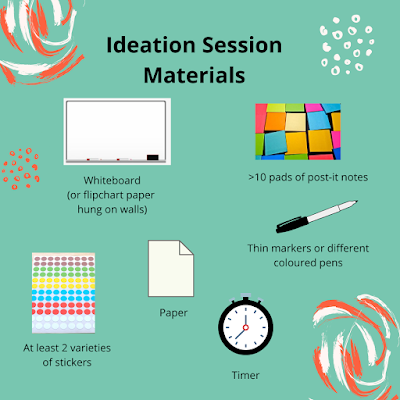 Ideation Session Materials

Whiteboard
(or flipchart paper hung on walls)

>10 pads of post-it notes

Thin markers or different coloured pens

Paper

At least 2 varieties of stickers

Timer